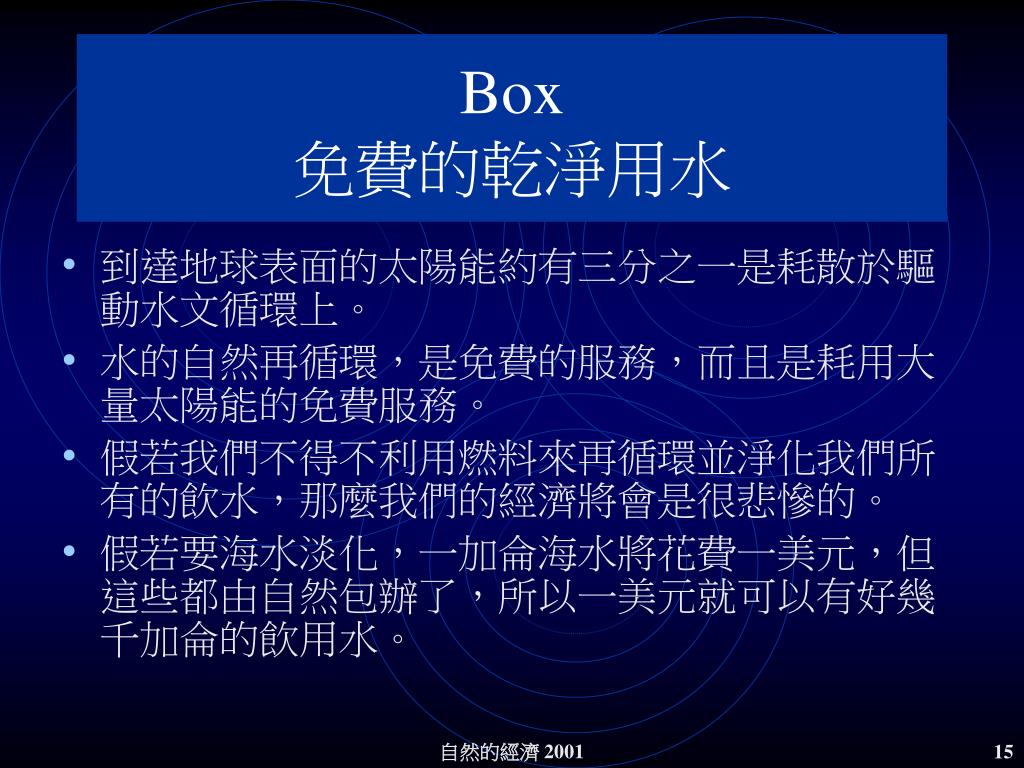 Box
免費的乾淨用水

• 到達地球表面的太陽能約有三分之一是耗散於驅動水文循環上。
• 水的自然再循環，是免費的服務，而且是耗用大量太陽能的免費服務。
• 假若我們不得不利用燃料來再循環並淨化我們所有的飲水，那麼我們的經濟將會是很悲慘的。
• 假若要海水淡化，一加侖海水將花費一美元，但這些都由自然包辦了，所以一美元就可以有好幾千加侖的飲用水。

自然的經濟 2001

15